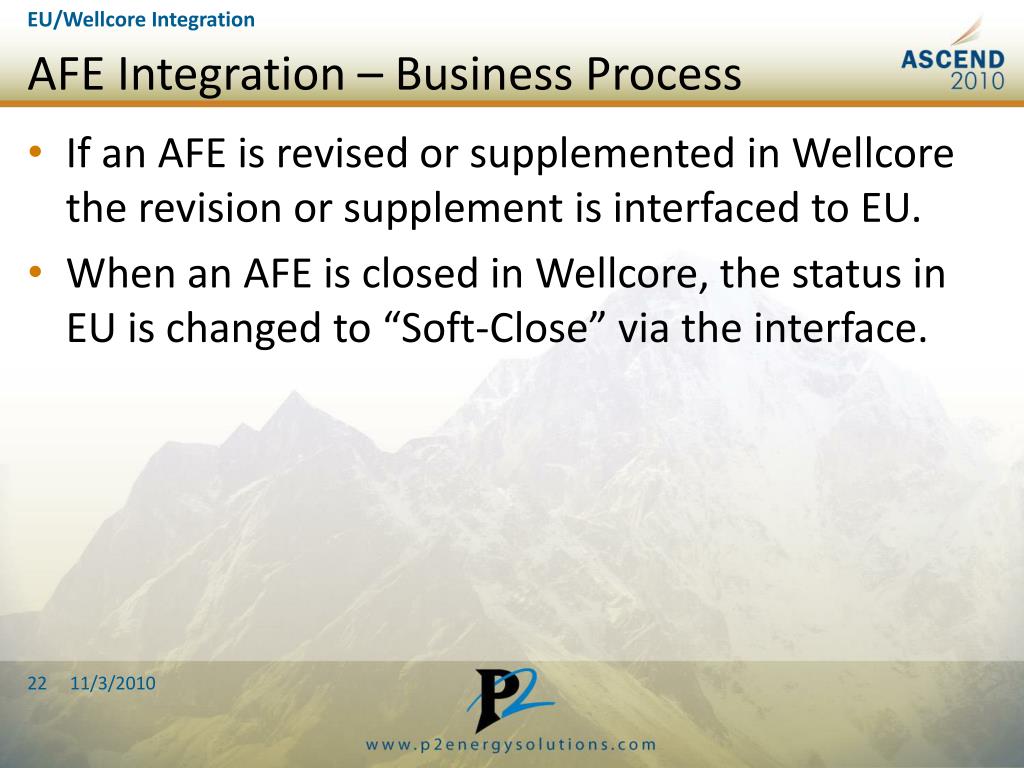 EU/Wellcore Integration

AFE Integration – Business Process

ASCEND 2010

• If an AFE is revised or supplemented in Wellcore the revision or supplement is interfaced to EU.
• When an AFE is closed in Wellcore, the status in EU is changed to “Soft-Close” via the interface.

22 11/3/2010

P2

www.p2energysolutions.com